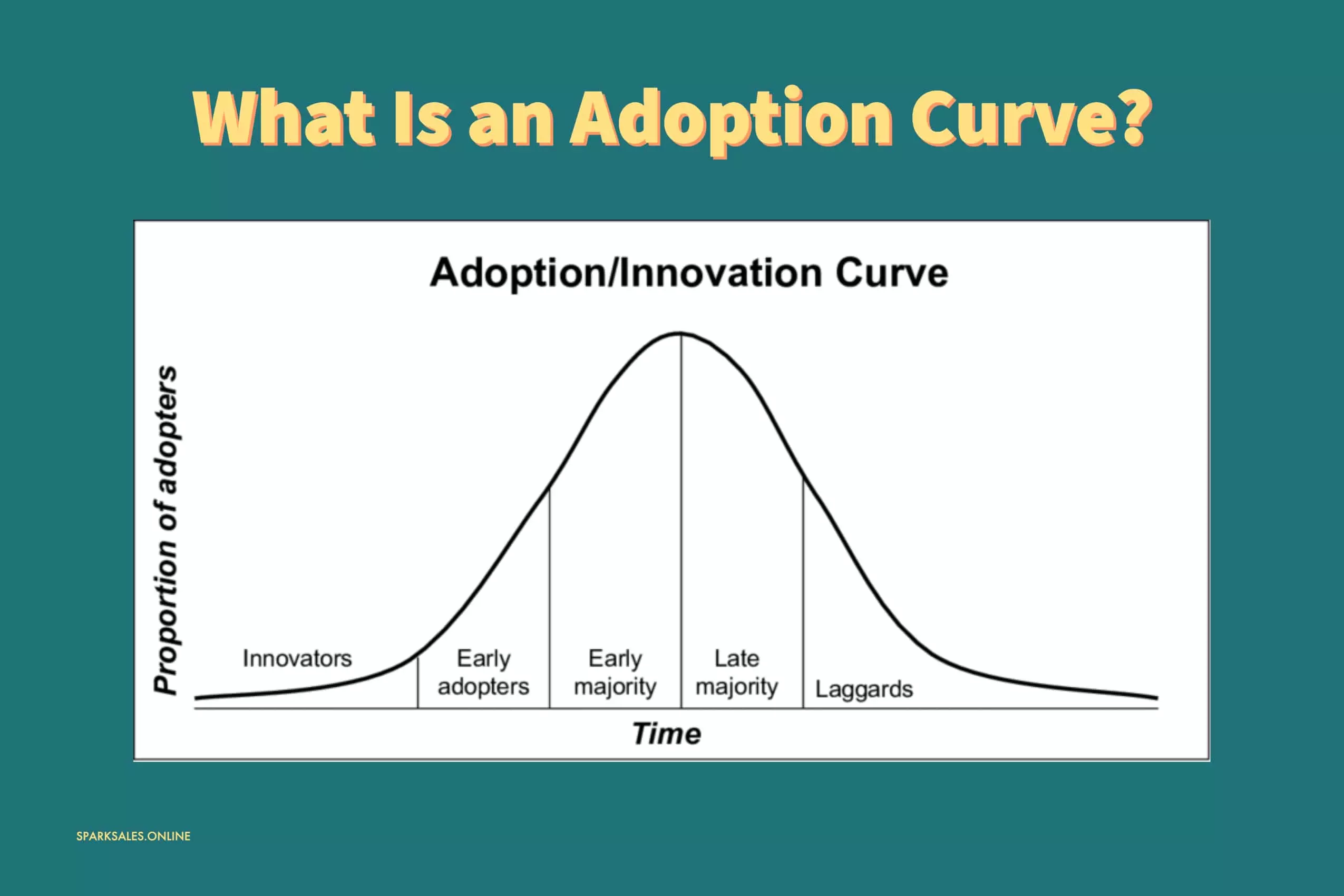 What Is an Adoption Curve?

Adoption/Innovation Curve

Proportion of adopters

Innovators

Early adopters

Early majority

Late majority

Laggards

Time

SPARKSALES.ONLINE